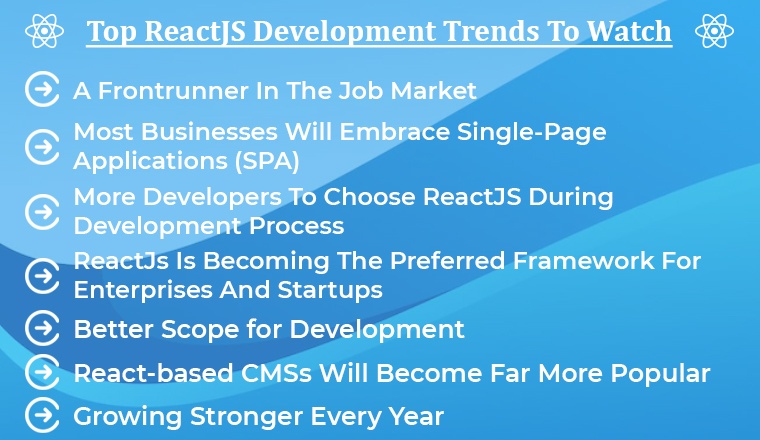 Top ReactJS Development Trends To Watch

A Frontrunner In The Job Market

Most Businesses Will Embrace Single-Page Applications (SPA)

More Developers To Choose ReactJS During Development Process

ReactJs Is Becoming The Preferred Framework For Enterprises And Startups

Better Scope for Development

React-based CMSs Will Become Far More Popular

Growing Stronger Every Year